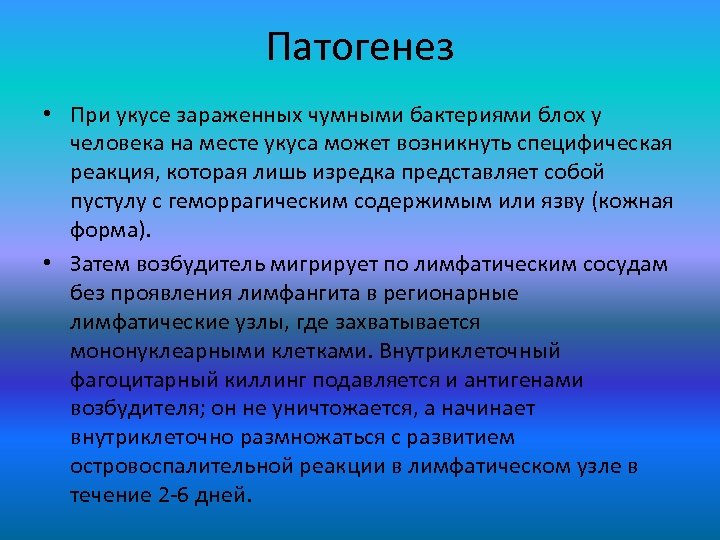 Патогенез

• При укусе зараженных чумными бактериями блох у человека на месте укуса может возникнуть специфическая реакция, которая лишь изредка представляет собой пустулу с геморрагическим содержимым или язву (кожная форма).

• Затем возбудитель мигрирует по лимфатическим сосудам без проявления лимфангита в регионарные лимфатические узлы, где захватывается мононуклеарными клетками. Внутриклеточный фагоцитарный киллинг подавляется и антигенами возбудителя; он не уничтожается, а начинает внутриклеточно размножаться с развитием островоспалительной реакции в лимфатическом узле в течение 2-6 дней.